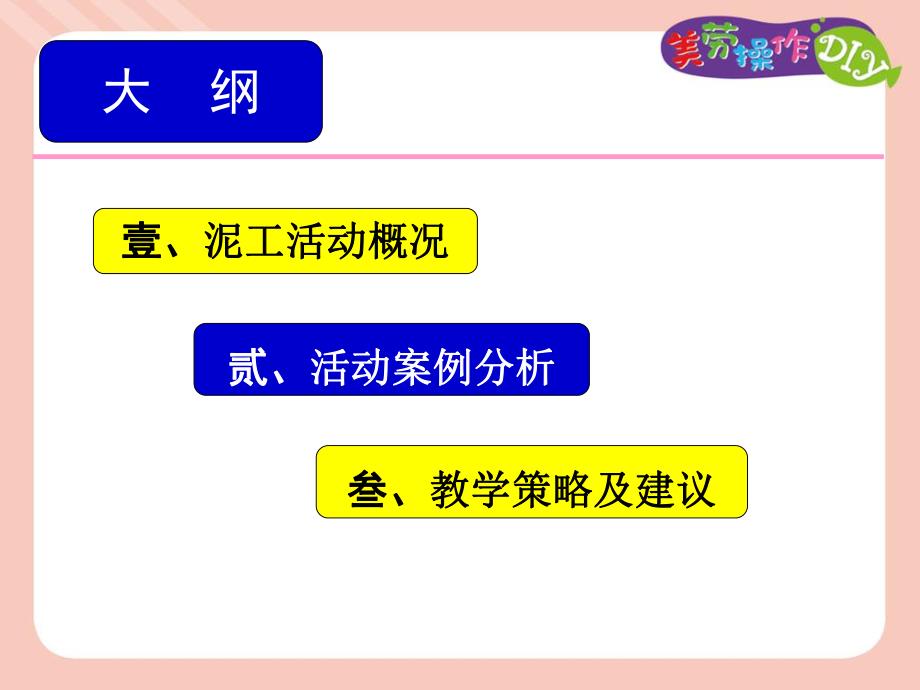 大 纲

美劳操作DIY

壹、泥工活动概况

贰、活动案例分析

叁、教学策略及建议